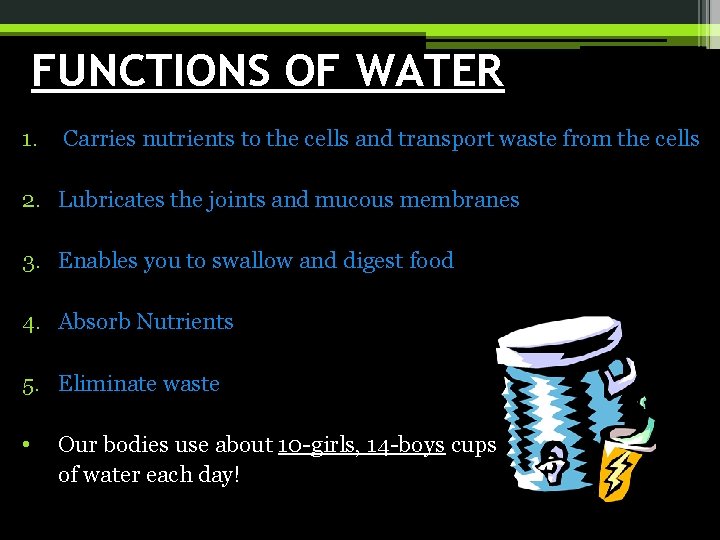 FUNCTIONS OF WATER

1. Carries nutrients to the cells and transport waste from the cells

2. Lubricates the joints and mucous membranes

3. Enables you to swallow and digest food

4. Absorb Nutrients

5. Eliminate waste

• Our bodies use about 10-girls, 14-boys cups of water each day!